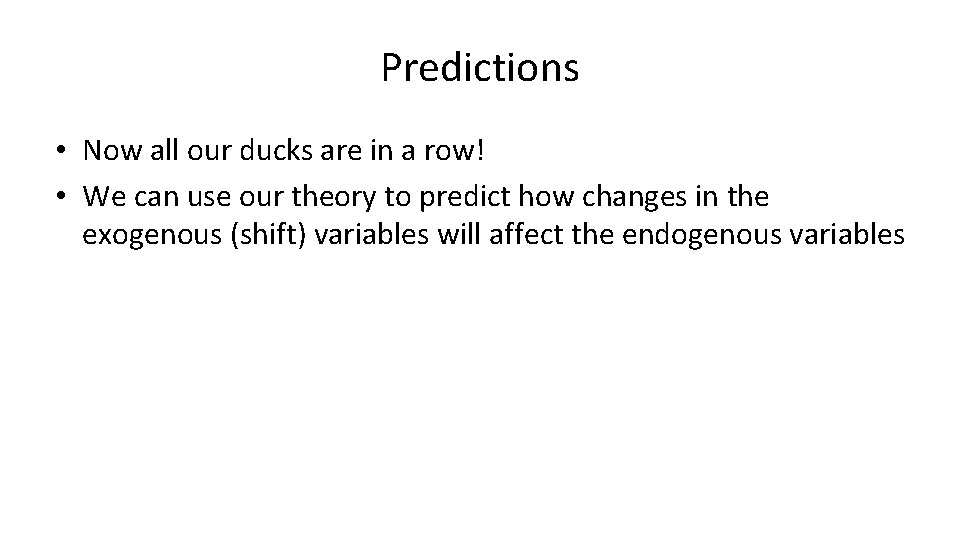 Predictions

• Now all our ducks are in a row!
• We can use our theory to predict how changes in the exogenous (shift) variables will affect the endogenous variables